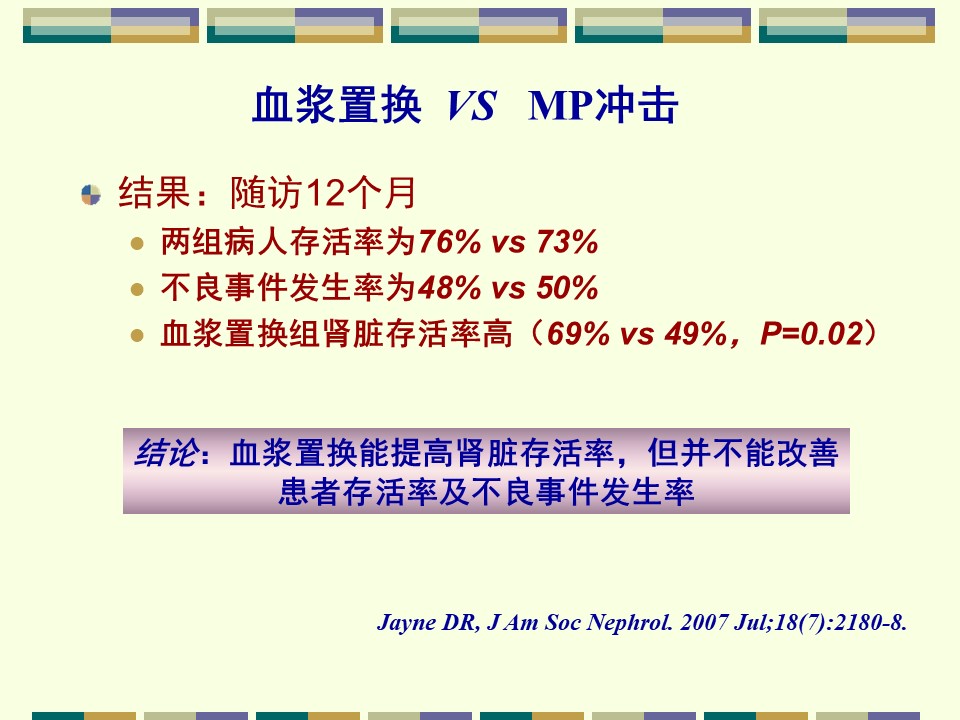 血浆置换 VS MP冲击

结果：随访12个月

两组病人存活率为76% vs 73%

不良事件发生率为48% vs 50%

血浆置换组肾脏存活率高（69% vs 49%，P=0.02）

结论：血浆置换能提高肾脏存活率，但并不能改善患者存活率及不良事件发生率

Jayne DR, J Am Soc Nephrol. 2007 Jul;18(7):2180-8.